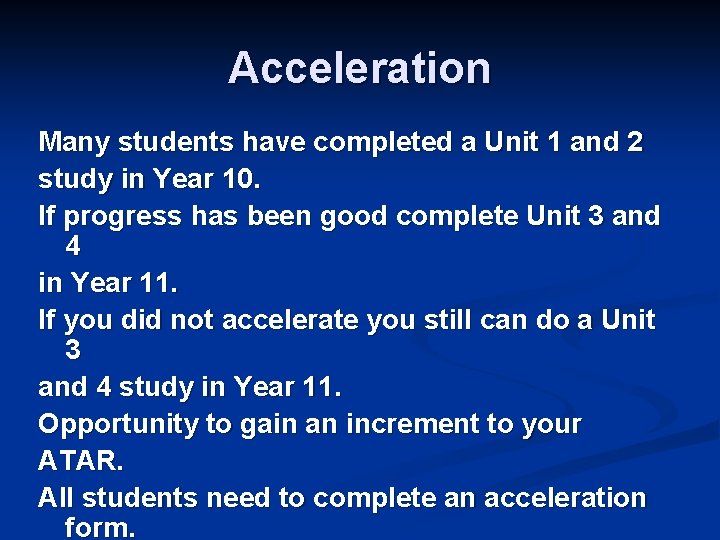 Acceleration

Many students have completed a Unit 1 and 2
study in Year 10.

If progress has been good complete Unit 3 and 4
in Year 11.

If you did not accelerate you still can do a Unit 3
and 4 study in Year 11.

Opportunity to gain an increment to your
ATAR.

All students need to complete an acceleration form.